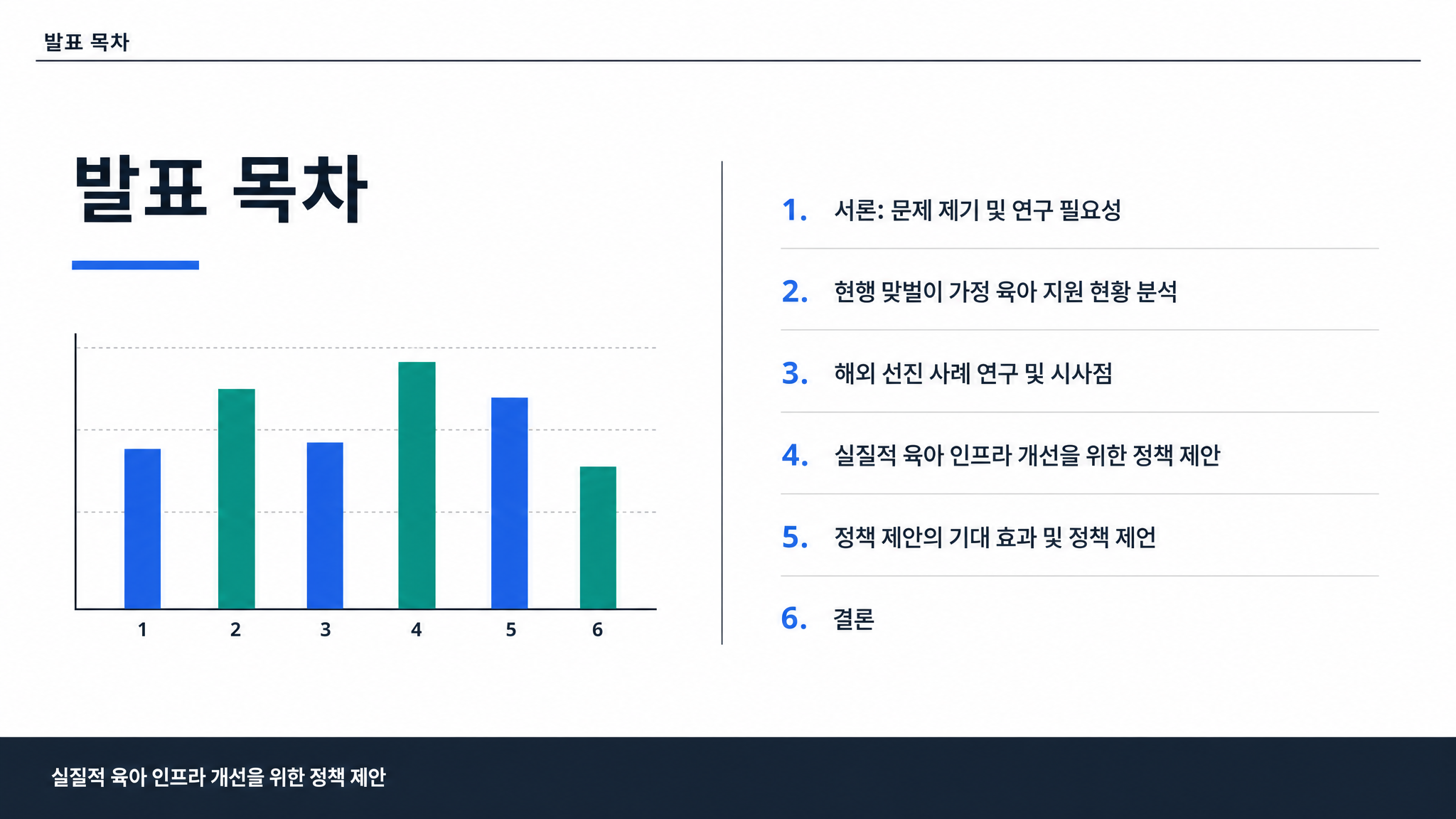 발표 목차

발표 목차

1 2 3 4 5 6

1. 서론: 문제 제기 및 연구 필요성

2. 현행 맞벌이 가정 육아 지원 현황 분석

3. 해외 선진 사례 연구 및 시사점

4. 실질적 육아 인프라 개선을 위한 정책 제안

5. 정책 제안의 기대 효과 및 정책 제언

6. 결론

실질적 육아 인프라 개선을 위한 정책 제안